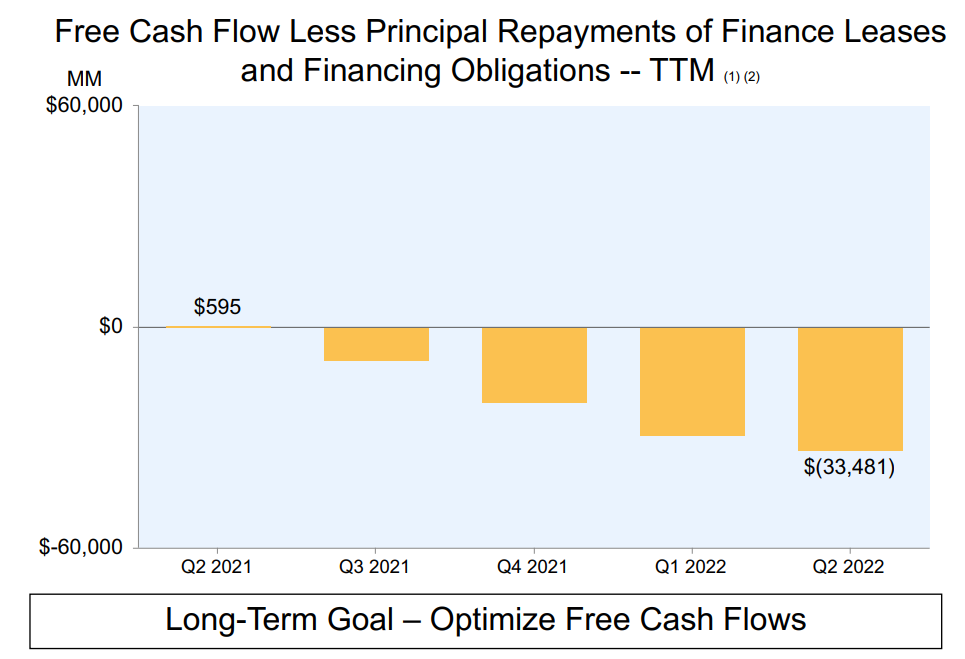 Free Cash Flow Less Principal Repayments of Finance Leases and Financing Obligations -- TTM (1) (2)

MM

$60,000

$0

$-60,000

$595

$(33,481)

Q2 2021

Q3 2021

Q4 2021

Q1 2022

Q2 2022

Long-Term Goal – Optimize Free Cash Flows